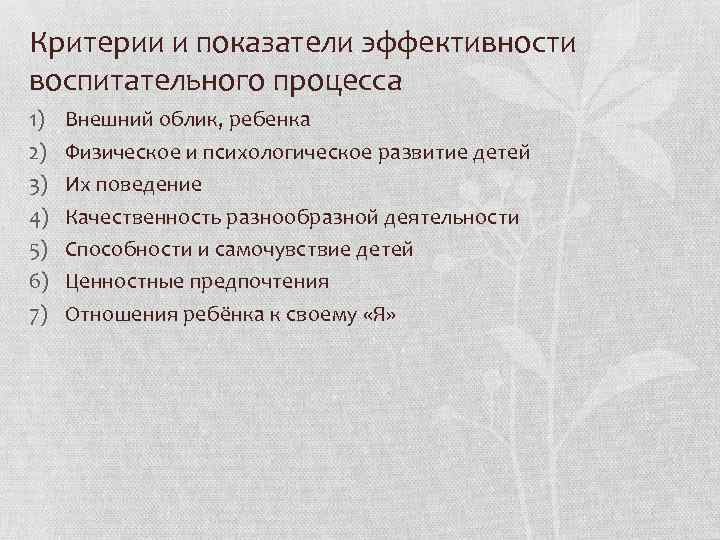 Критерии и показатели эффективности воспитательного процесса

1) Внешний облик, ребенка
2) Физическое и психологическое развитие детей
3) Их поведение
4) Качественность разнообразной деятельности
5) Способности и самочувствие детей
6) Ценностные предпочтения
7) Отношения ребёнка к своему «Я»